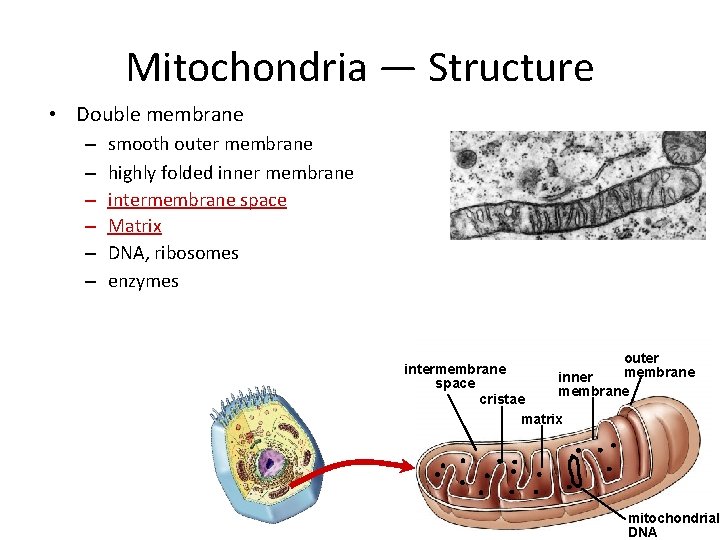 Mitochondria — Structure

• Double membrane
– smooth outer membrane
– highly folded inner membrane
– intermembrane space
– Matrix
– DNA, ribosomes
– enzymes

intermembrane space
cristae
matrix
inner membrane
outer membrane
mitochondrial DNA